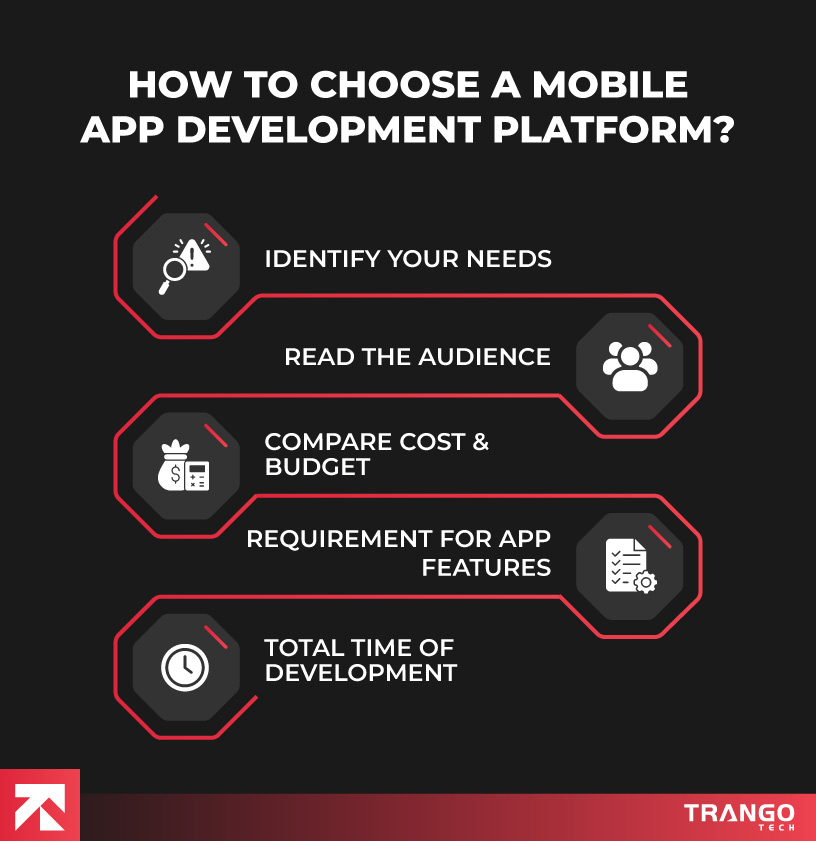 HOW TO CHOOSE A MOBILE APP DEVELOPMENT PLATFORM?

IDENTIFY YOUR NEEDS

READ THE AUDIENCE

COMPARE COST & BUDGET

REQUIREMENT FOR APP FEATURES

TOTAL TIME OF DEVELOPMENT

TRANGO TECH